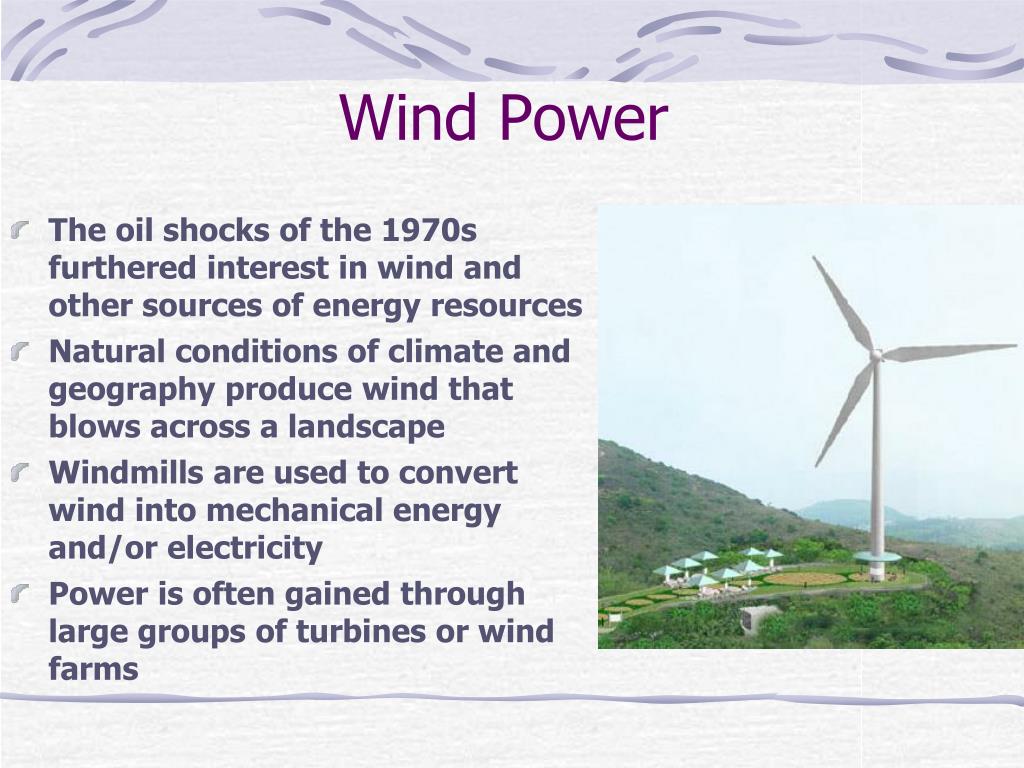 Wind Power

The oil shocks of the 1970s furthered interest in wind and other sources of energy resources

Natural conditions of climate and geography produce wind that blows across a landscape

Windmills are used to convert wind into mechanical energy and/or electricity

Power is often gained through large groups of turbines or wind farms